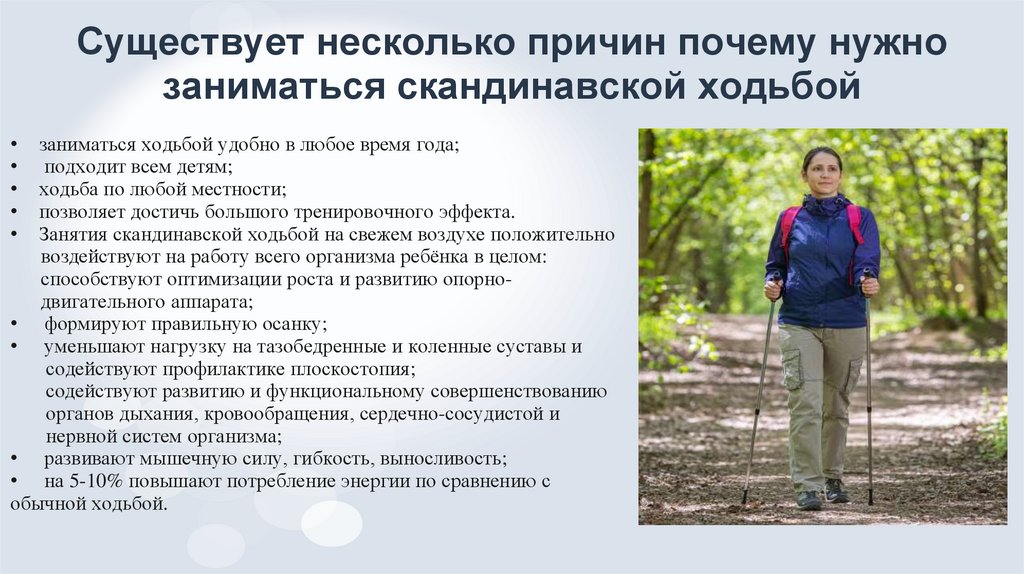 Существует несколько причин почему нужно заниматься скандинавской ходьбой

• заниматься ходьбой удобно в любое время года;
• подходит всем детям;
• ходьба по любой местности;
• позволяет достичь большого тренировочного эффекта.
• Занятия скандинавской ходьбой на свежем воздухе положительно воздействуют на работу всего организма ребёнка в целом: способствуют оптимизации роста и развитию опорно-двигательного аппарата;
• формируют правильную осанку;
• уменьшают нагрузку на тазобедренные и коленные суставы и содействуют профилактике плоскостопия; содействуют развитию и функциональному совершенствованию органов дыхания, кровообращения, сердечно-сосудистой и нервной систем организма;
• развивают мышечную силу, гибкость, выносливость;
• на 5-10% повышают потребление энергии по сравнению с обычной ходьбой.